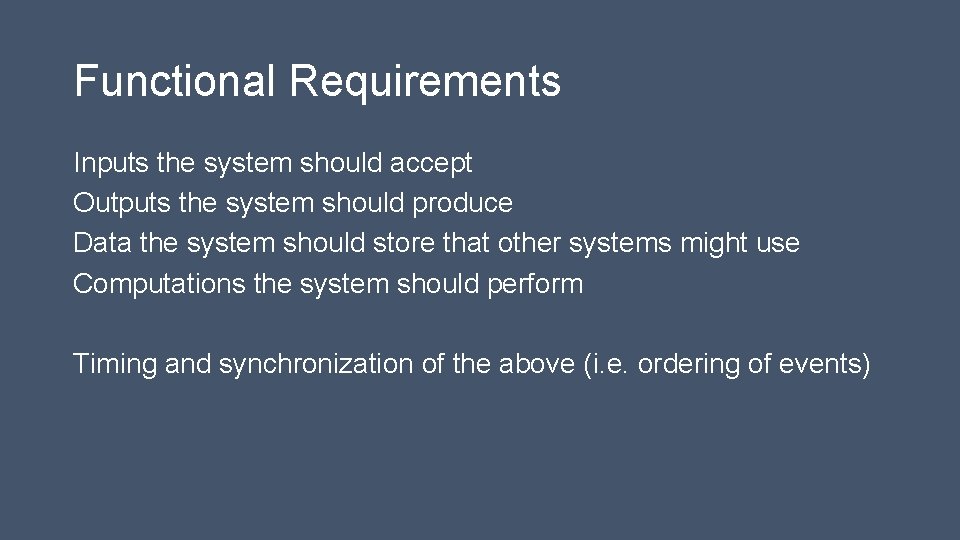 Functional Requirements

Inputs the system should accept
Outputs the system should produce
Data the system should store that other systems might use
Computations the system should perform

Timing and synchronization of the above (i.e. ordering of events)